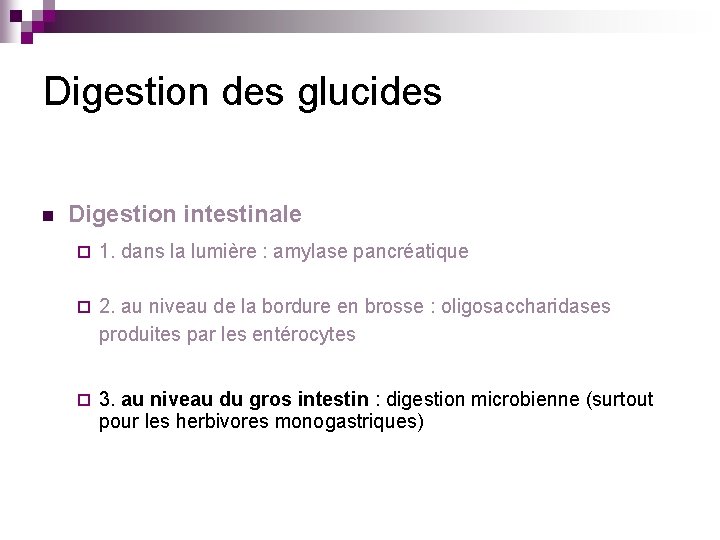 Digestion des glucides

Digestion intestinale

1. dans la lumière : amylase pancréatique

2. au niveau de la bordure en brosse : oligosaccharidases produites par les entérocytes

3. au niveau du gros intestin : digestion microbienne (surtout pour les herbivores monogastriques)